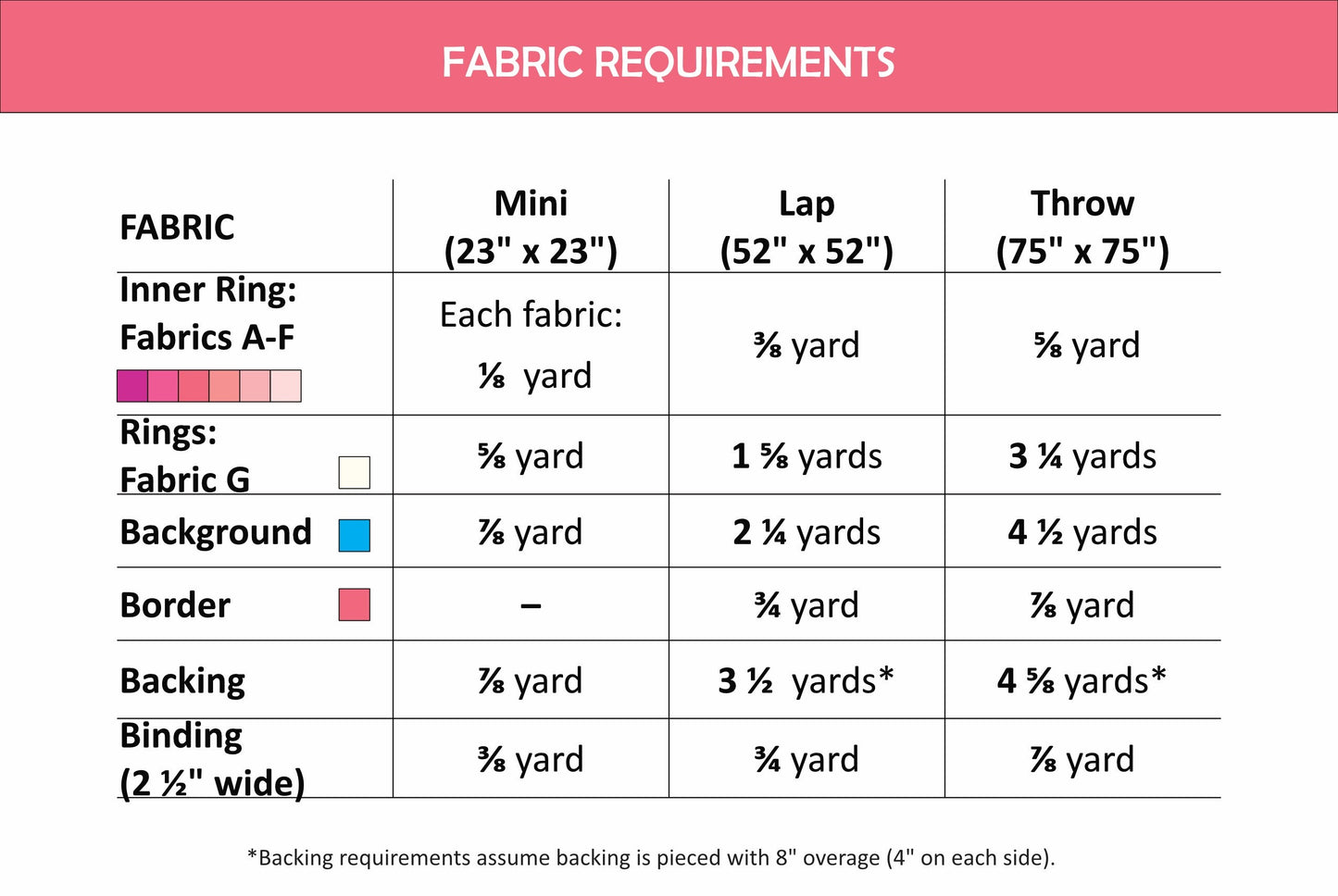 FABRIC REQUIREMENTS

| FABRIC | Mini (23" x 23") | Lap (52" x 52") | Throw (75" x 75") |
|---|---|---|---|
| Inner Ring: Fabrics A-F | Each fabric: ⅛ yard | ⅜ yard | ⅝ yard |
| Rings: Fabric G | ⅝ yard | 1 ⅝ yards | 3 ¼ yards |
| Background | ⅞ yard | 2 ¼ yards | 4 ½ yards |
| Border | – | ¾ yard | ⅞ yard |
| Backing | ⅞ yard | 3 ½ yards* | 4 ⅝ yards* |
| Binding (2 ½" wide) | ⅜ yard | ¾ yard | ⅞ yard |

*Backing requirements assume backing is pieced with 8" overage (4" on each side).